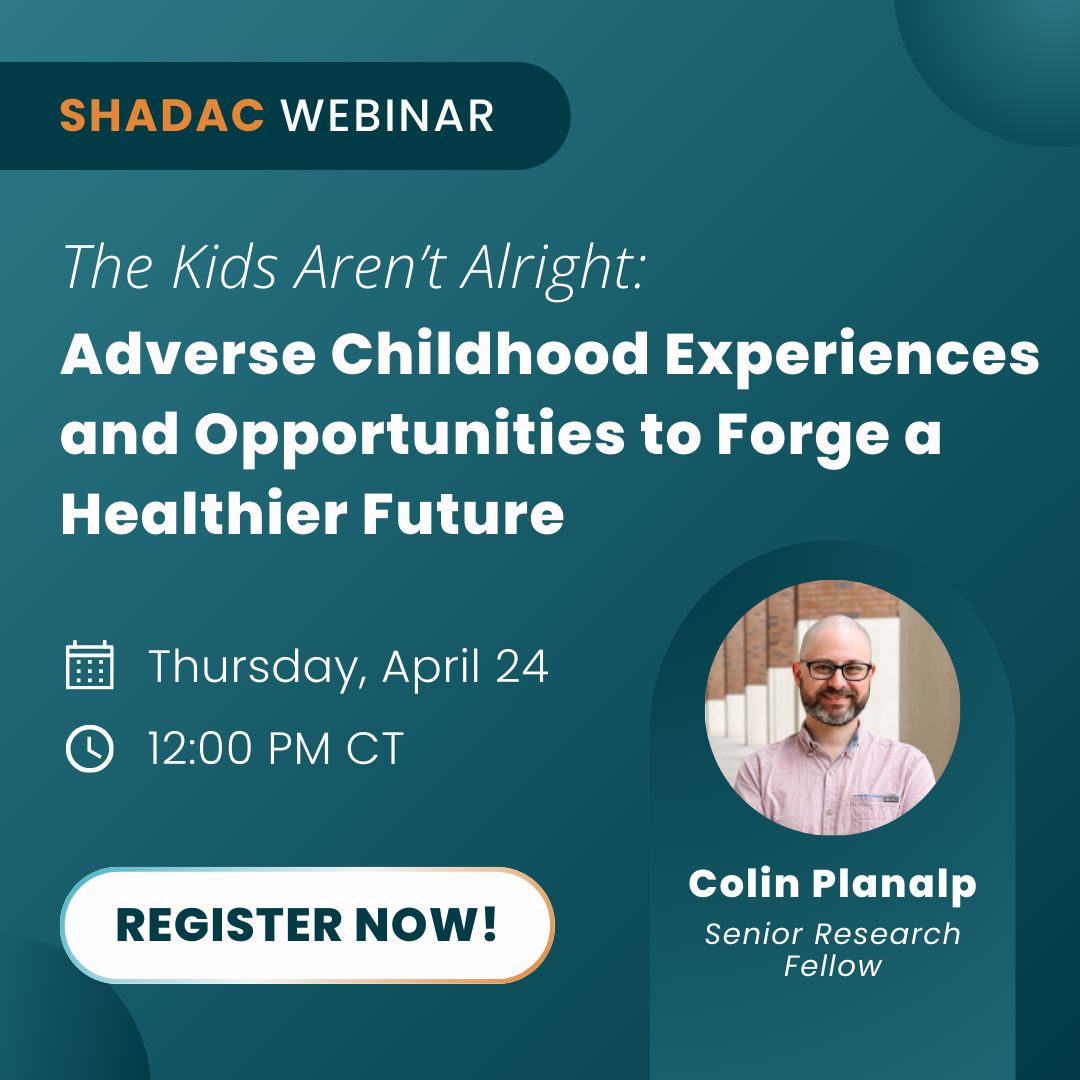 SHADAC WEBINAR

The Kids Aren't Alright:
Adverse Childhood Experiences and Opportunities to Forge a Healthier Future

Thursday, April 24

12:00 PM CT

REGISTER NOW!

Colin Planalp
Senior Research Fellow